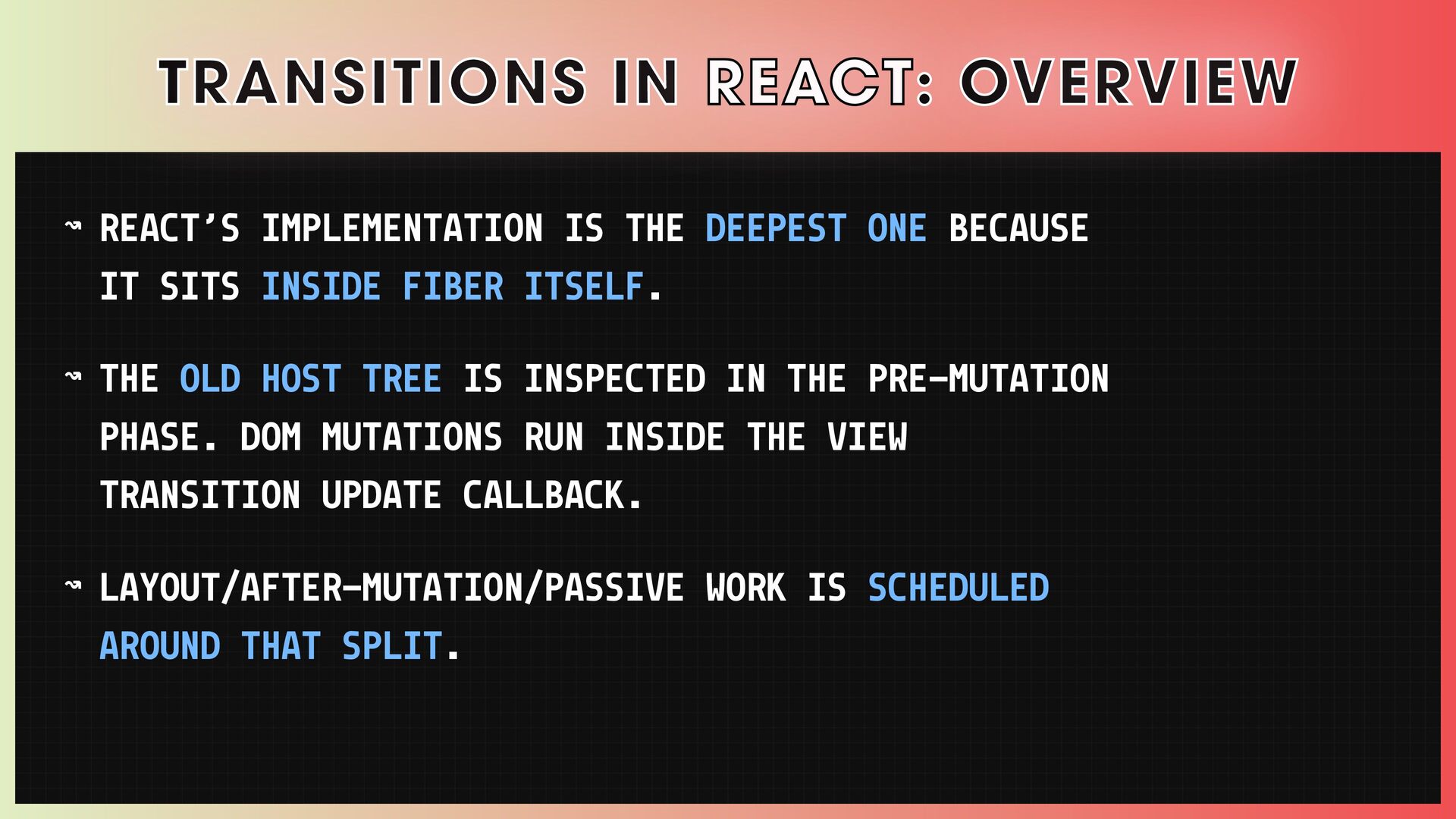 TRANSITIONS IN REACT: OVERVIEW

↝ REACT'S IMPLEMENTATION IS THE DEEPEST ONE BECAUSE IT SITS INSIDE FIBER ITSELF.

↝ THE OLD HOST TREE IS INSPECTED IN THE PRE-MUTATION PHASE. DOM MUTATIONS RUN INSIDE THE VIEW TRANSITION UPDATE CALLBACK.

↝ LAYOUT/AFTER-MUTATION/PASSIVE WORK IS SCHEDULED AROUND THAT SPLIT.